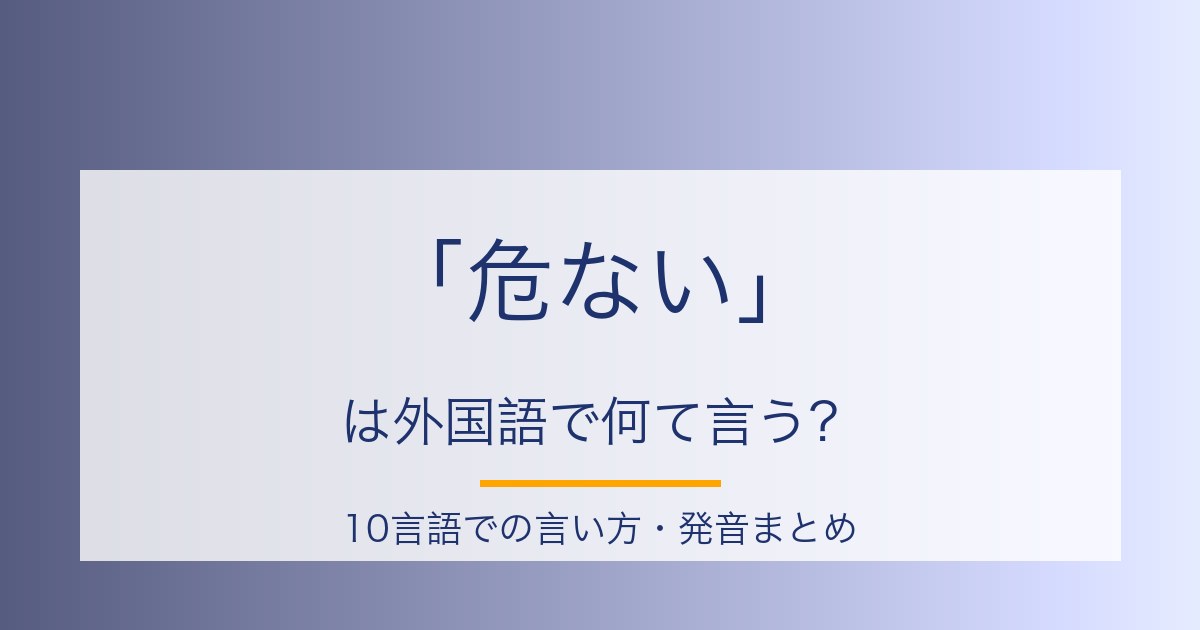 「危ない」

は外国語で何て言う?

10言語での言い方・発音まとめ